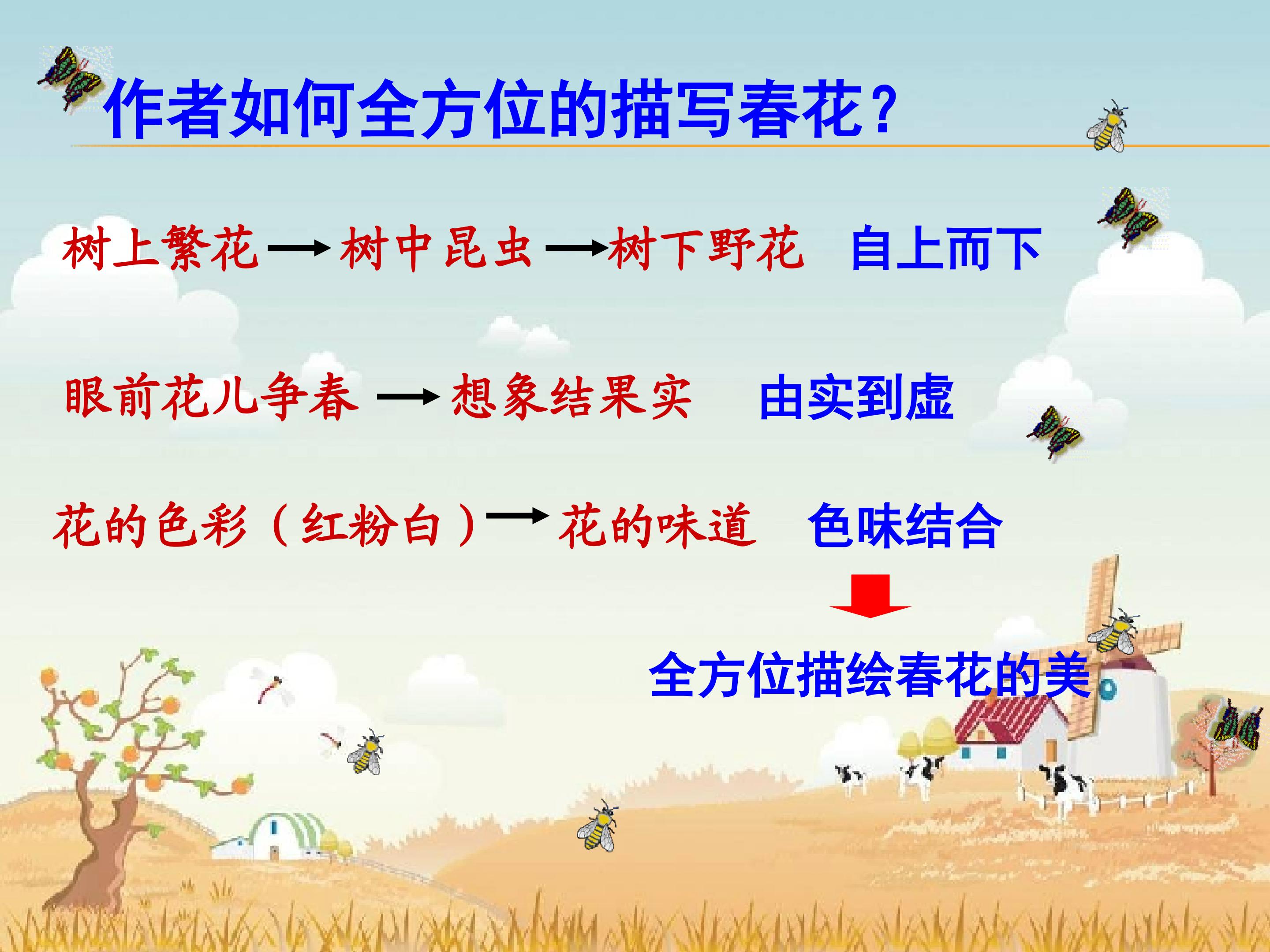 作者如何全方位的描写春花？

树上繁花 → 树中昆虫 → 树下野花　自上而下

眼前花儿争春 → 想象结果实　由实到虚

花的色彩（红粉白）→ 花的味道　色味结合

全方位描绘春花的美